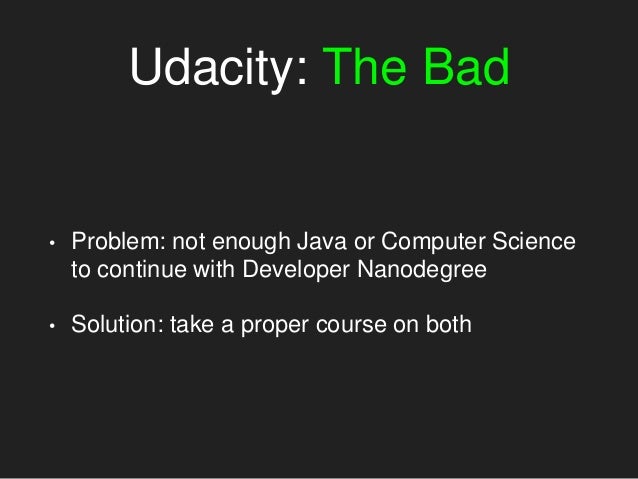 Udacity: The Bad

• Problem: not enough Java or Computer Science to continue with Developer Nanodegree

• Solution: take a proper course on both